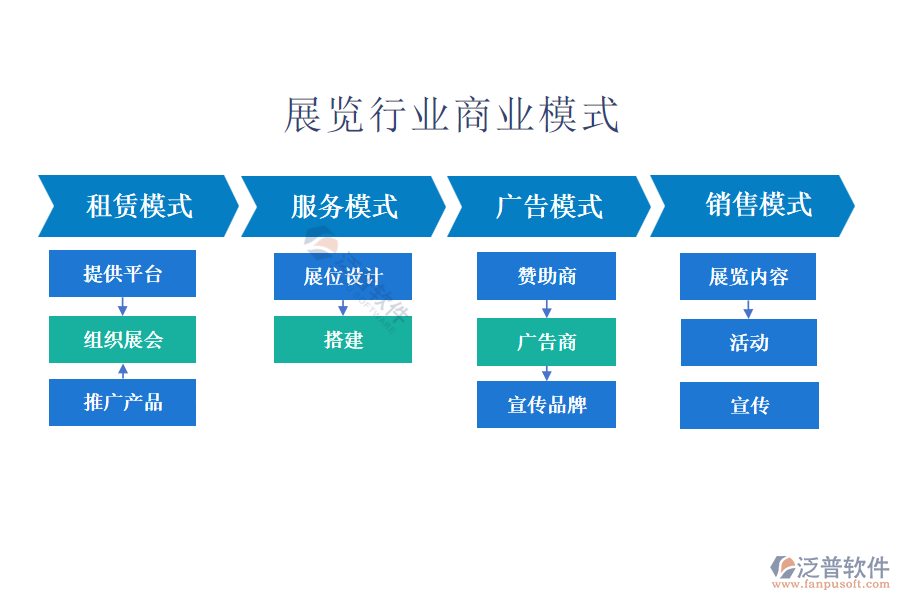 展览行业商业模式

租赁模式

提供平台

组织展会

推广产品

服务模式

展位设计

搭建

广告模式

赞助商

广告商

宣传品牌

销售模式

展览内容

活动

宣传

泛普软件
www.fanpusoft.com